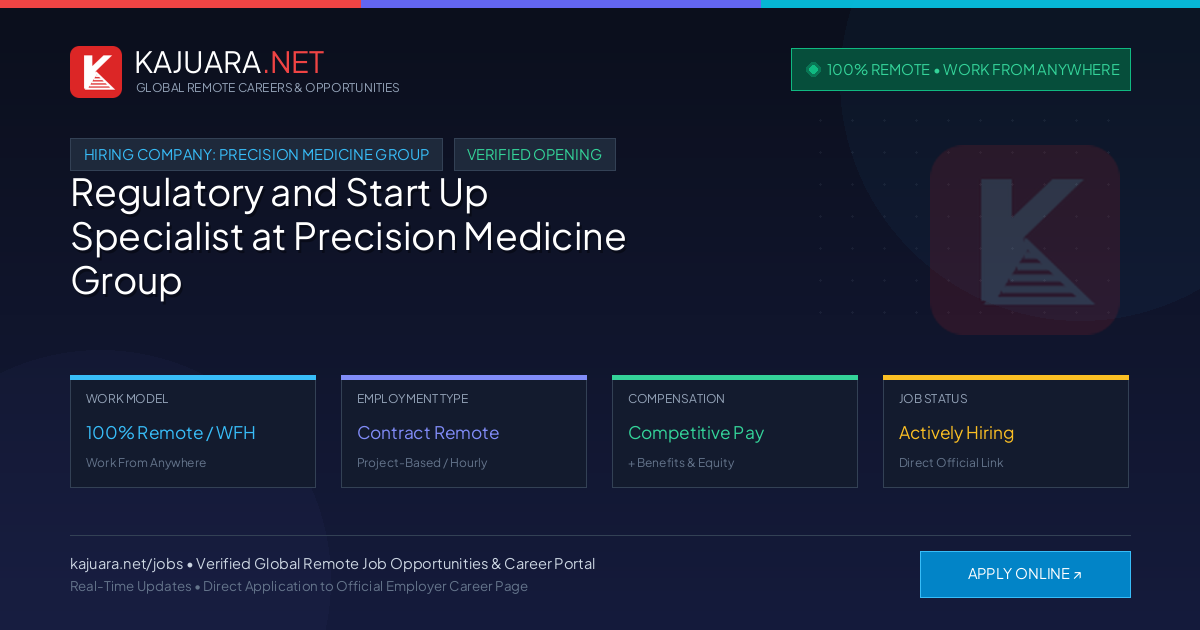 KAJUARA.NET
GLOBAL REMOTE CAREERS & OPPORTUNITIES

100% REMOTE • WORK FROM ANYWHERE

HIRING COMPANY: PRECISION MEDICINE GROUP

VERIFIED OPENING

Regulatory and Start Up Specialist at Precision Medicine Group

WORK MODEL
100% Remote / WFH
Work From Anywhere

EMPLOYMENT TYPE
Contract Remote
Project-Based / Hourly

COMPENSATION
Competitive Pay
+ Benefits & Equity

JOB STATUS
Actively Hiring
Direct Official Link

kajuara.net/jobs • Verified Global Remote Job Opportunities & Career Portal
Real-Time Updates • Direct Application to Official Employer Career Page

APPLY ONLINE ↗